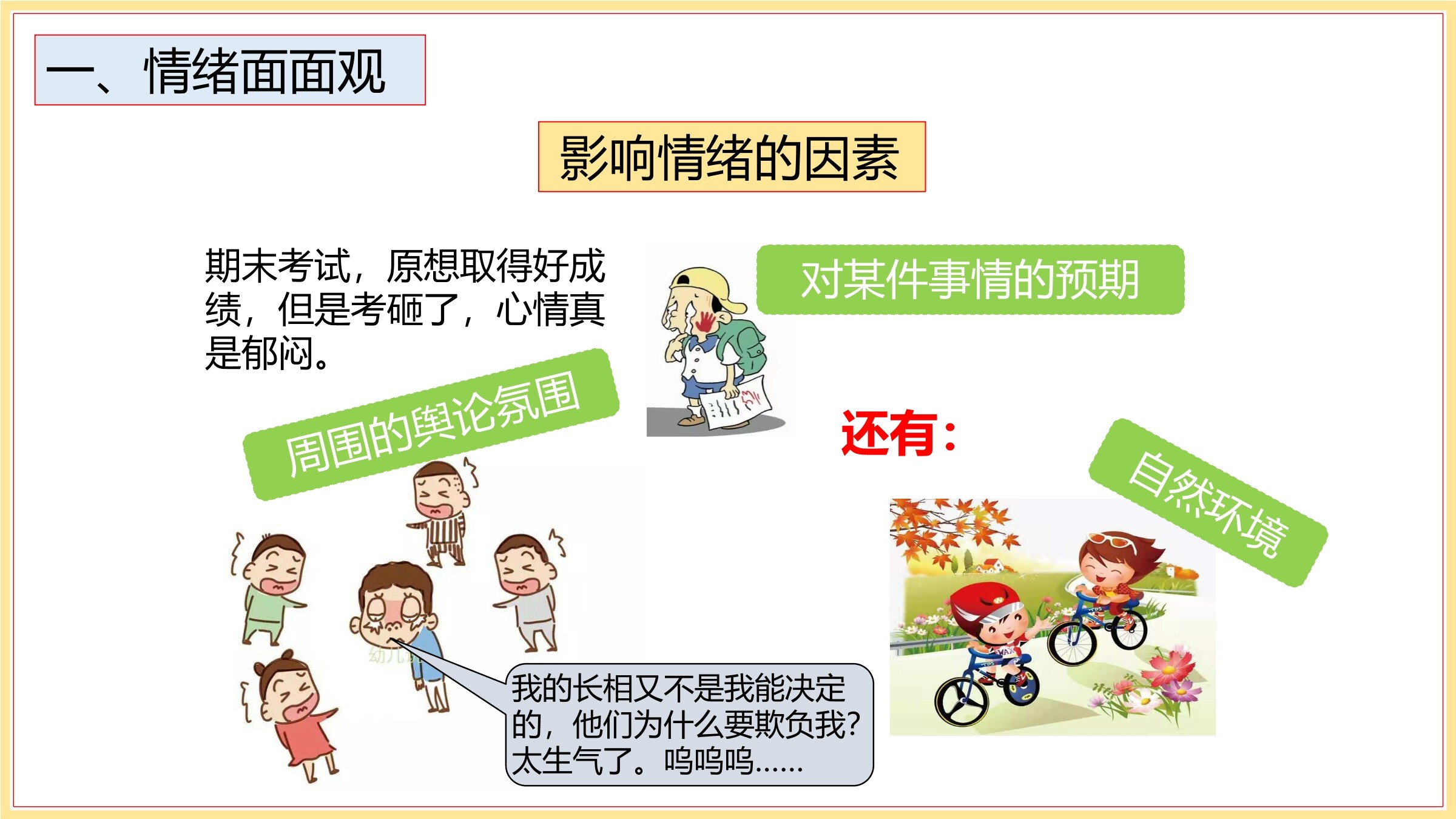 一、情绪面面观

影响情绪的因素

期末考试，原想取得好成绩，但是考砸了，心情真是郁闷。

对某件事情的预期

周围的舆论氛围

还有：

自然环境

我的长相又不是我能决定的，他们为什么要欺负我？太生气了。呜呜呜……